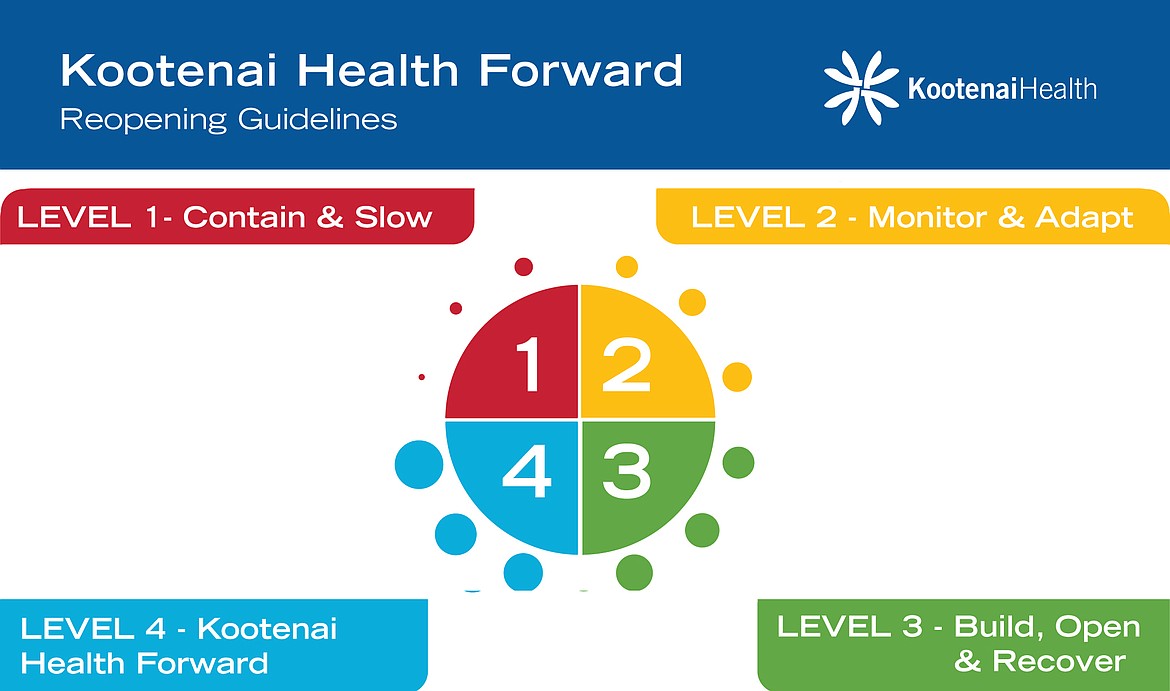 Kootenai Health Forward
Reopening Guidelines

KootenaiHealth

LEVEL 1- Contain & Slow

LEVEL 2 - Monitor & Adapt

1
2
4
3

LEVEL 4 - Kootenai Health Forward

LEVEL 3 - Build, Open & Recover